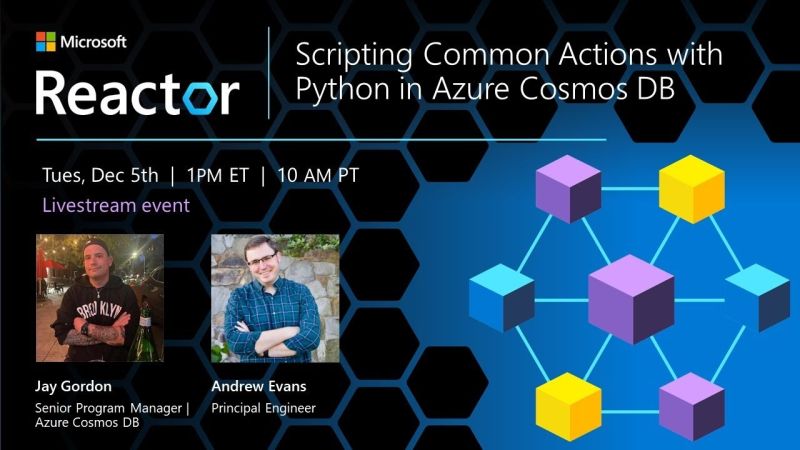 Microsoft
Reactor

Scripting Common Actions with Python in Azure Cosmos DB

Tues, Dec 5th | 1PM ET | 10 AM PT
Livestream event

BROOKLYN

Jay Gordon
Senior Program Manager | Azure Cosmos DB

Andrew Evans
Principal Engineer